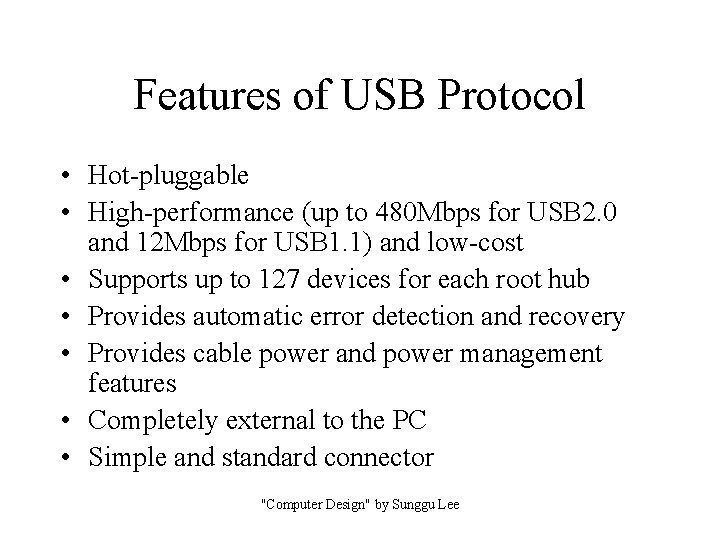 Features of USB Protocol

• Hot-pluggable
• High-performance (up to 480Mbps for USB2.0 and 12Mbps for USB1.1) and low-cost
• Supports up to 127 devices for each root hub
• Provides automatic error detection and recovery
• Provides cable power and power management features
• Completely external to the PC
• Simple and standard connector

"Computer Design" by Sunggu Lee